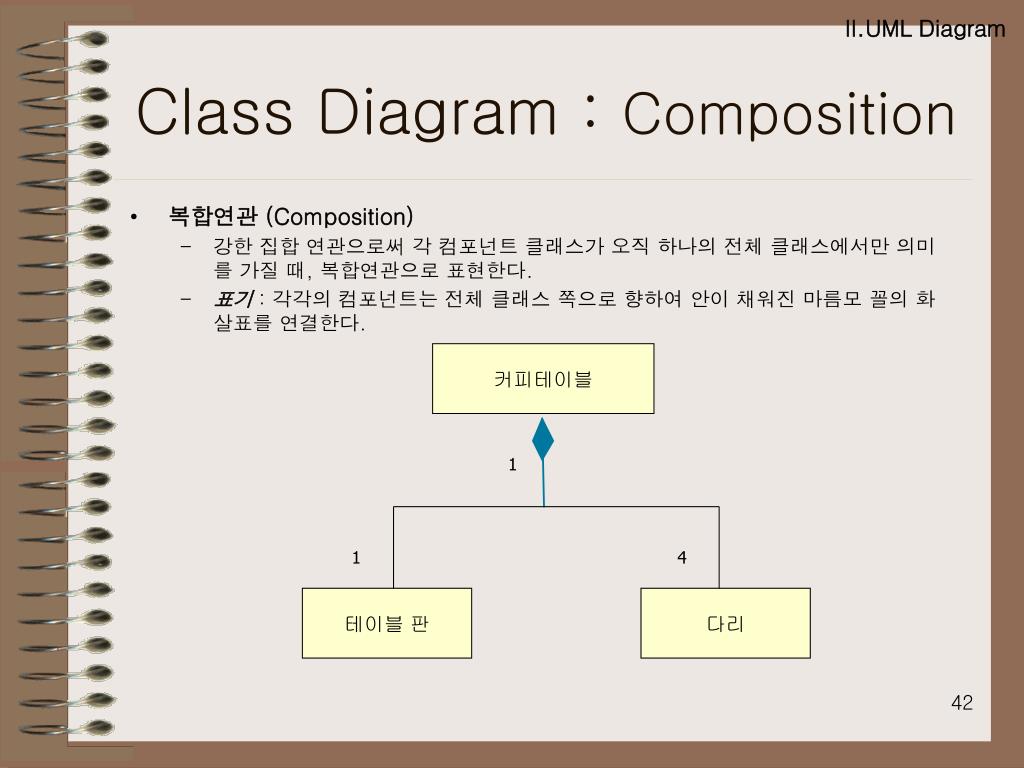 II.UML Diagram

Class Diagram : Composition

• 복합연관 (Composition)
  – 강한 집합 연관으로써 각 컴포넌트 클래스가 오직 하나의 전체 클래스에서만 의미를 가질 때, 복합연관으로 표현한다.
  – 표기 : 각각의 컴포넌트는 전체 클래스 쪽으로 향하여 안이 채워진 마름모 꼴의 화살표를 연결한다.

커피테이블

1

1

4

테이블 판

다리

42